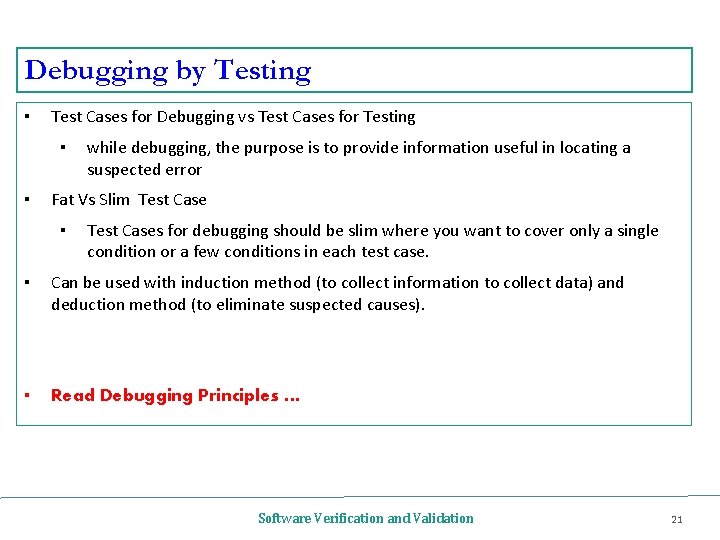 Debugging by Testing

▪ Test Cases for Debugging vs Test Cases for Testing

▪ while debugging, the purpose is to provide information useful in locating a suspected error

▪ Fat Vs Slim Test Case

▪ Test Cases for debugging should be slim where you want to cover only a single condition or a few conditions in each test case.

▪ Can be used with induction method (to collect information to collect data) and deduction method (to eliminate suspected causes).

▪ Read Debugging Principles …

Software Verification and Validation

21